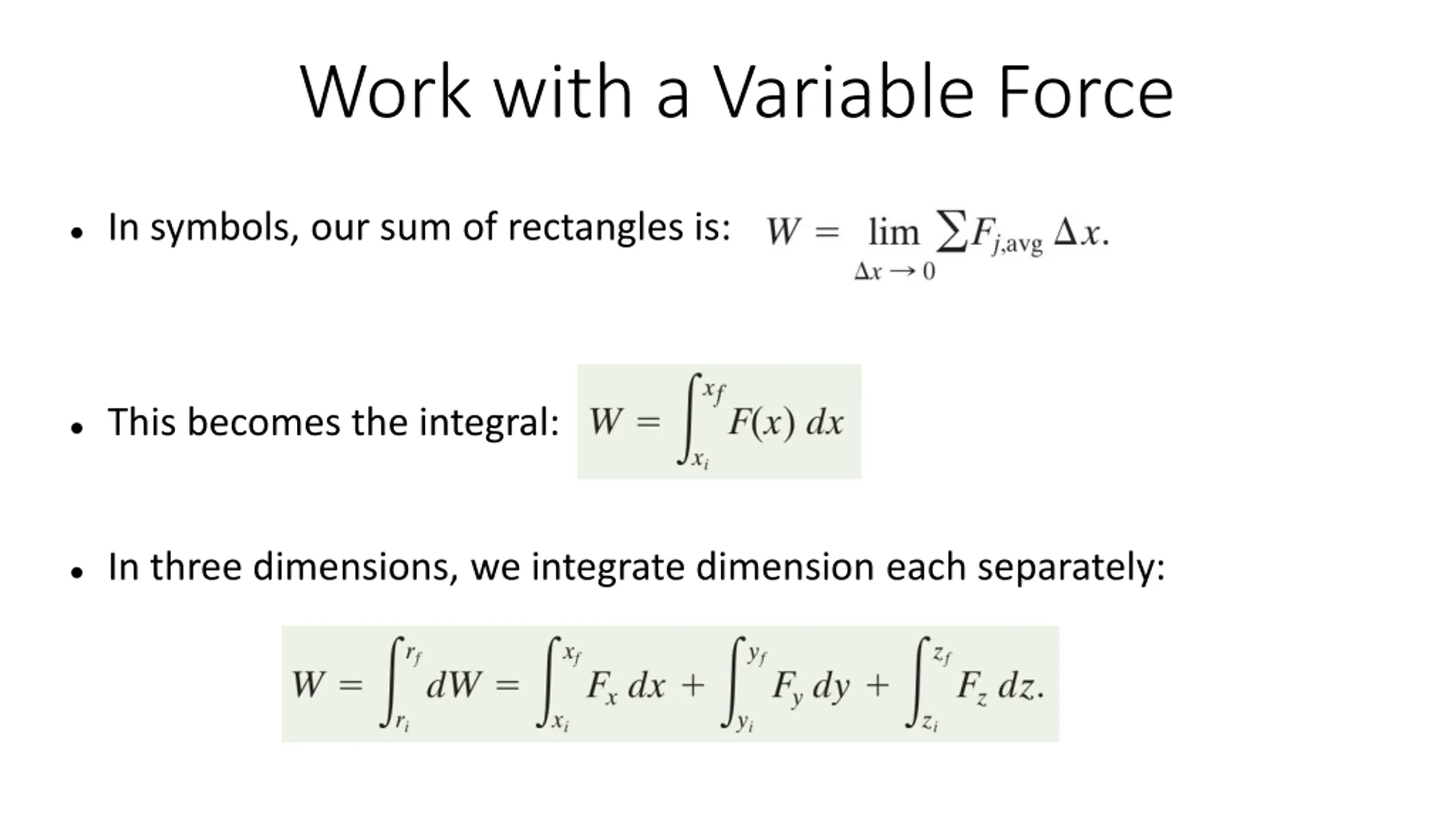 Work with a Variable Force

• In symbols, our sum of rectangles is: $W = \lim_{\Delta x \to 0} \sum F_{j,\text{avg}} \Delta x.$

• This becomes the integral: $W = \int_{x_i}^{x_f} F(x)\, dx$

• In three dimensions, we integrate dimension each separately:

$W = \int_{r_i}^{r_f} dW = \int_{x_i}^{x_f} F_x\, dx + \int_{y_i}^{y_f} F_y\, dy + \int_{z_i}^{z_f} F_z\, dz.$